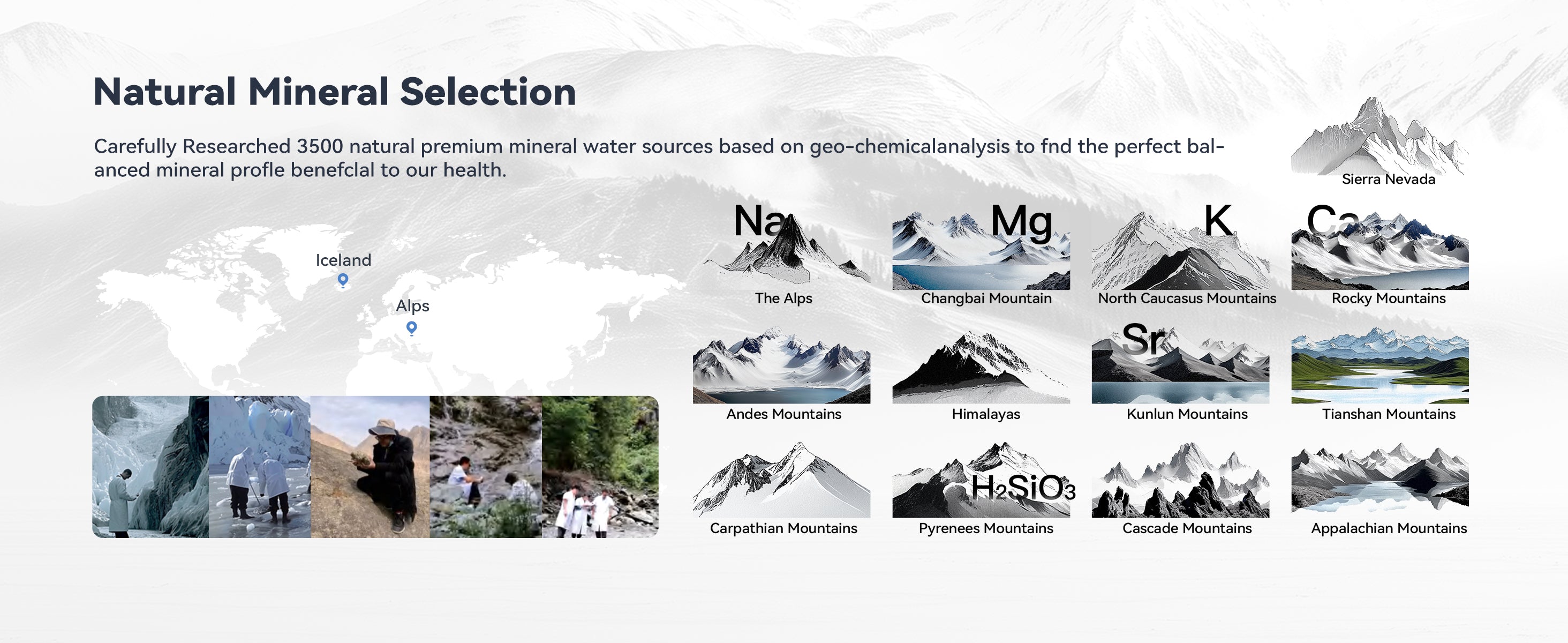 Natural Mineral Selection

Carefully Researched 3500 natural premium mineral water sources based on geo-chemicalanalysis to fnd the perfect balanced mineral profle benefclal to our health.

Iceland

Alps

Sierra Nevada

Na
The Alps

Mg
Changbai Mountain

K
North Caucasus Mountains

Ca
Rocky Mountains

Andes Mountains

Himalayas

Sr
Kunlun Mountains

Tianshan Mountains

Carpathian Mountains

$H_2SiO_3$
Pyrenees Mountains

Cascade Mountains

Appalachian Mountains